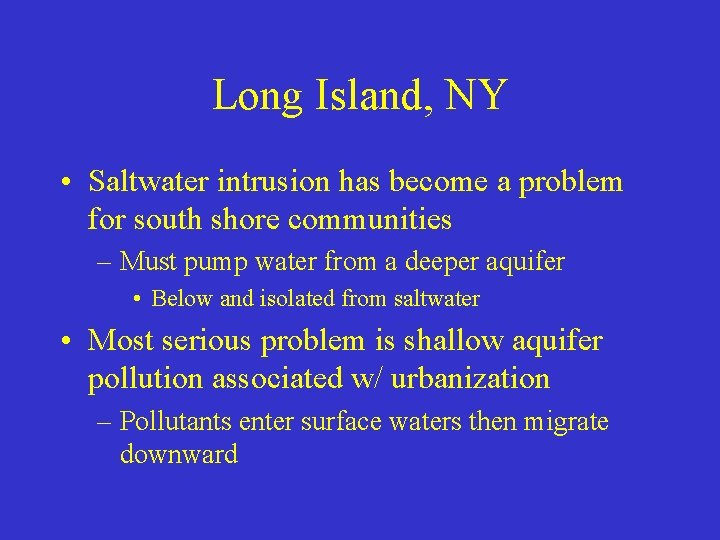 Long Island, NY

• Saltwater intrusion has become a problem for south shore communities

– Must pump water from a deeper aquifer

• Below and isolated from saltwater

• Most serious problem is shallow aquifer pollution associated w/ urbanization

– Pollutants enter surface waters then migrate downward